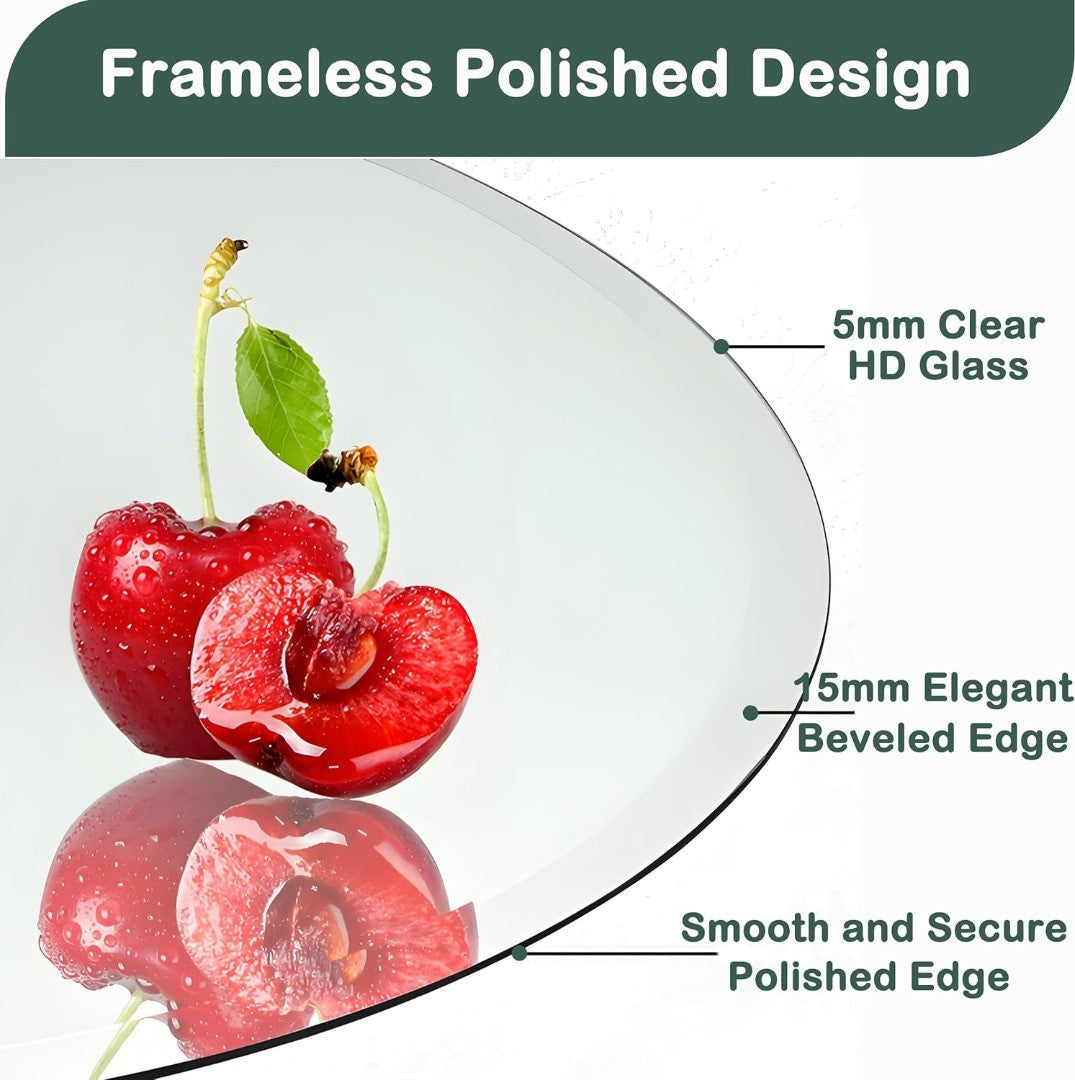 Frameless Polished Design

5mm Clear HD Glass

15mm Elegant Beveled Edge

Smooth and Secure Polished Edge